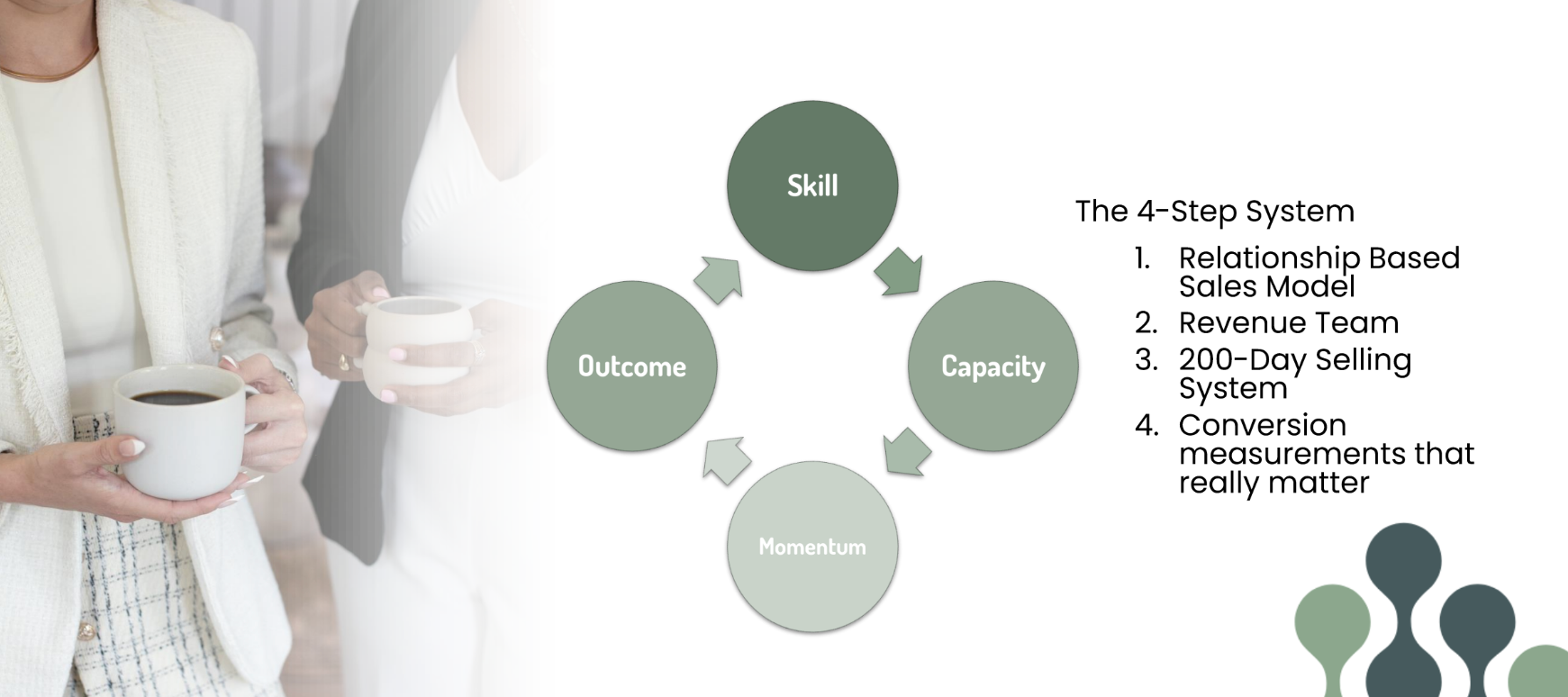 Skill

Capacity

Momentum

Outcome

The 4-Step System

1. Relationship Based Sales Model
2. Revenue Team
3. 200-Day Selling System
4. Conversion measurements that really matter